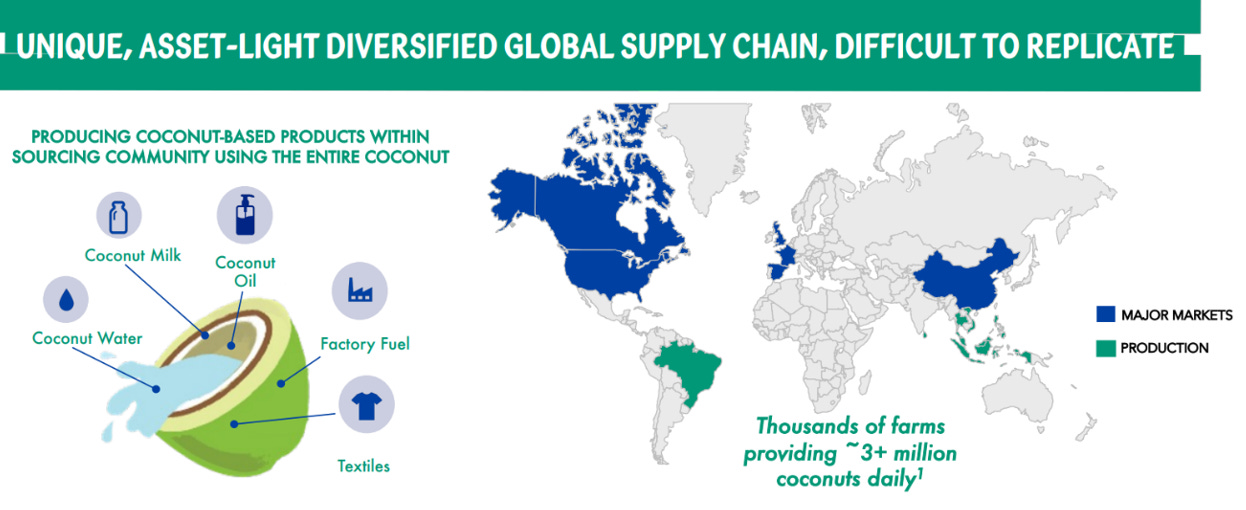 UNIQUE, ASSET-LIGHT DIVERSIFIED GLOBAL SUPPLY CHAIN, DIFFICULT TO REPLICATE

PRODUCING COCONUT-BASED PRODUCTS WITHIN SOURCING COMMUNITY USING THE ENTIRE COCONUT

Coconut Milk

Coconut Oil

Coconut Water

Factory Fuel

Textiles

MAJOR MARKETS

PRODUCTION

Thousands of farms providing ~3+ million coconuts daily$^1$